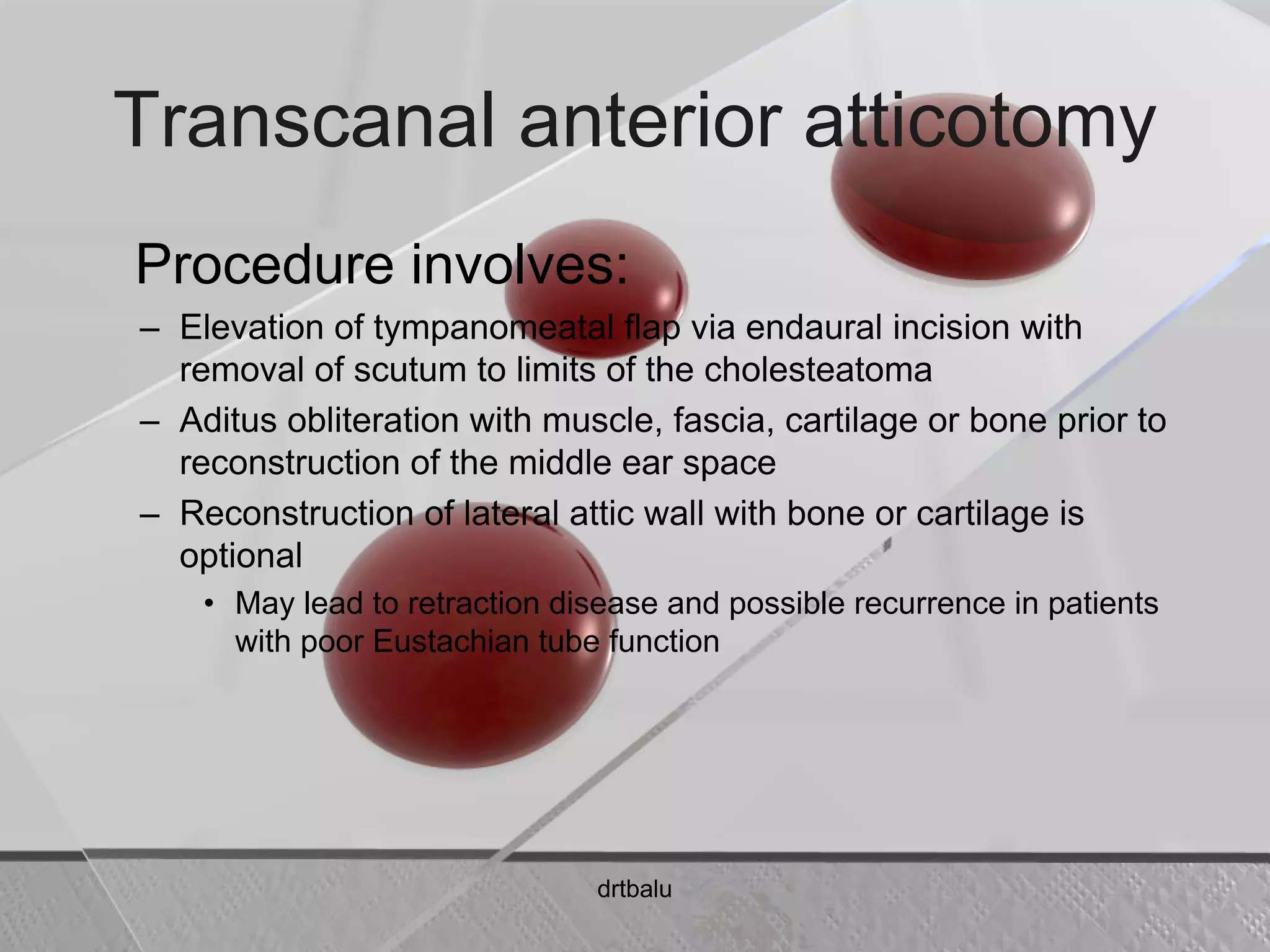 Transcanal anterior atticotomy

Procedure involves:

– Elevation of tympanomeatal flap via endaural incision with removal of scutum to limits of the cholesteatoma

– Aditus obliteration with muscle, fascia, cartilage or bone prior to reconstruction of the middle ear space

– Reconstruction of lateral attic wall with bone or cartilage is optional

• May lead to retraction disease and possible recurrence in patients with poor Eustachian tube function

drtbalu